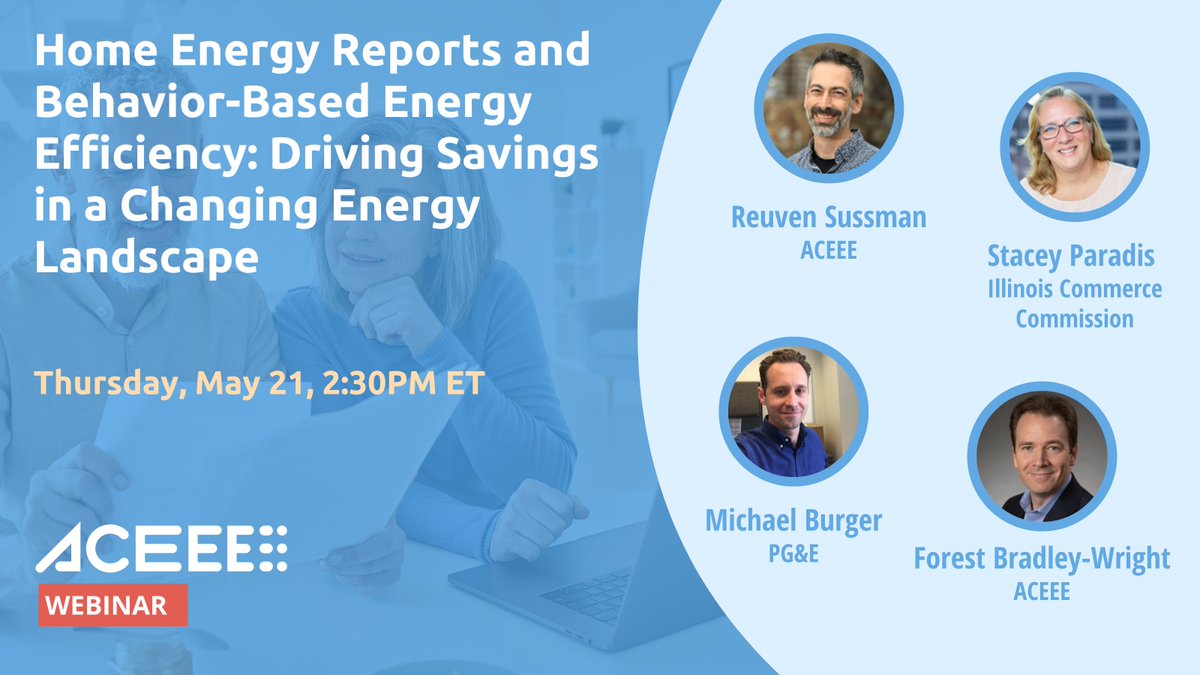 Home Energy Reports and Behavior-Based Energy Efficiency: Driving Savings in a Changing Energy Landscape

Thursday, May 21, 2:30PM ET

ACEEE

WEBINAR

Reuven Sussman
ACEEE

Stacey Paradis
Illinois Commerce Commission

Michael Burger
PG&E

Forest Bradley-Wright
ACEEE